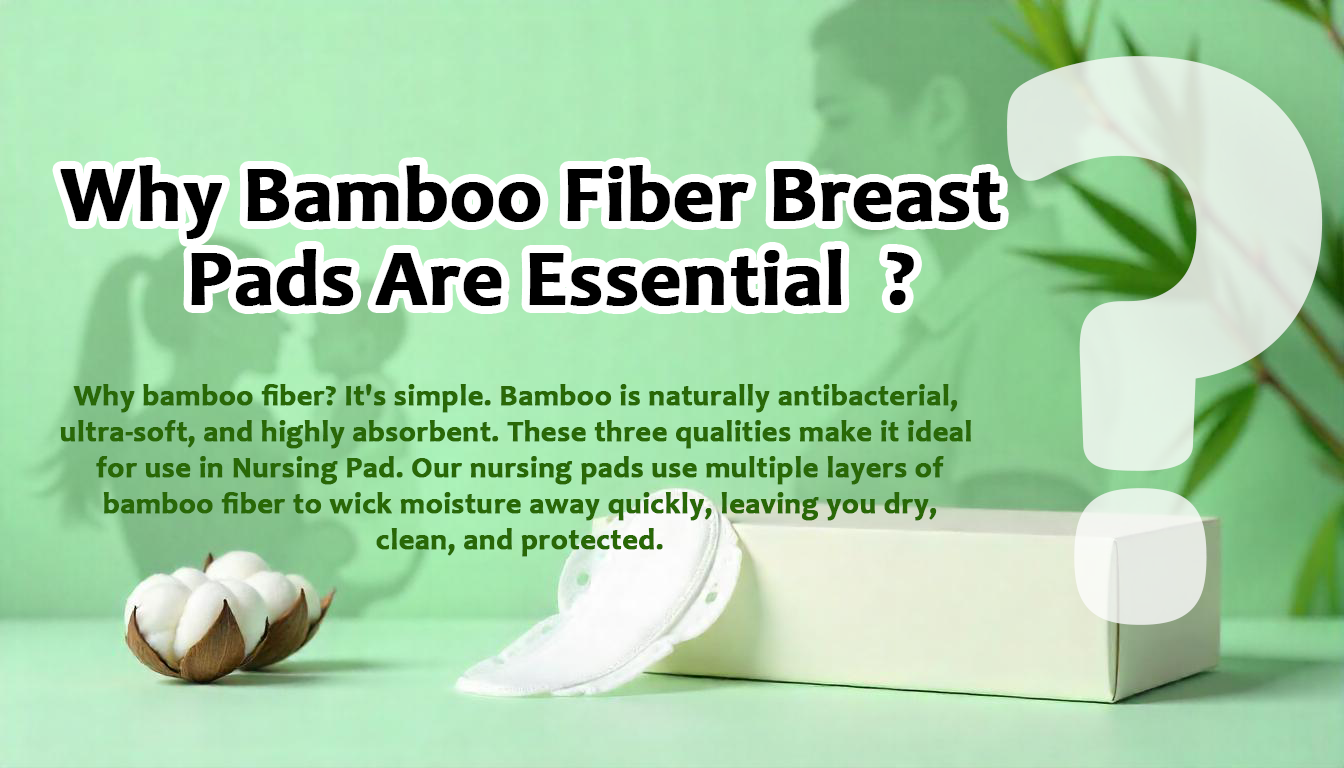 Why Bamboo Fiber Breast Pads Are Essential ?

Why bamboo fiber? It's simple. Bamboo is naturally antibacterial, ultra-soft, and highly absorbent. These three qualities make it ideal for use in Nursing Pad. Our nursing pads use multiple layers of bamboo fiber to wick moisture away quickly, leaving you dry, clean, and protected.

?